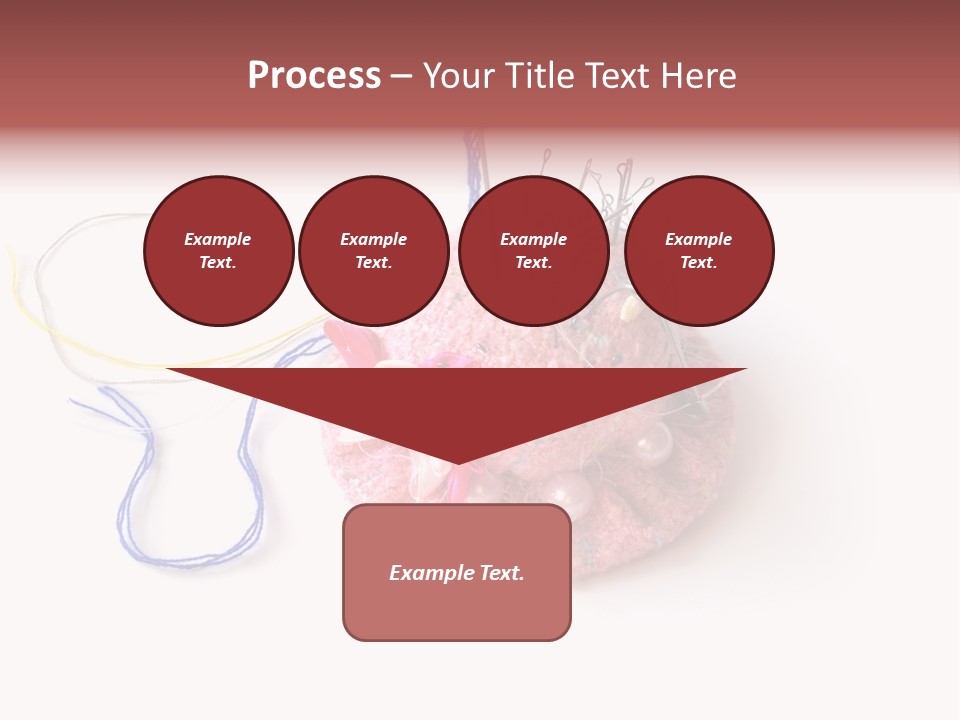 Process – Your Title Text Here

Example Text.

Example Text.

Example Text.

Example Text.

Example Text.